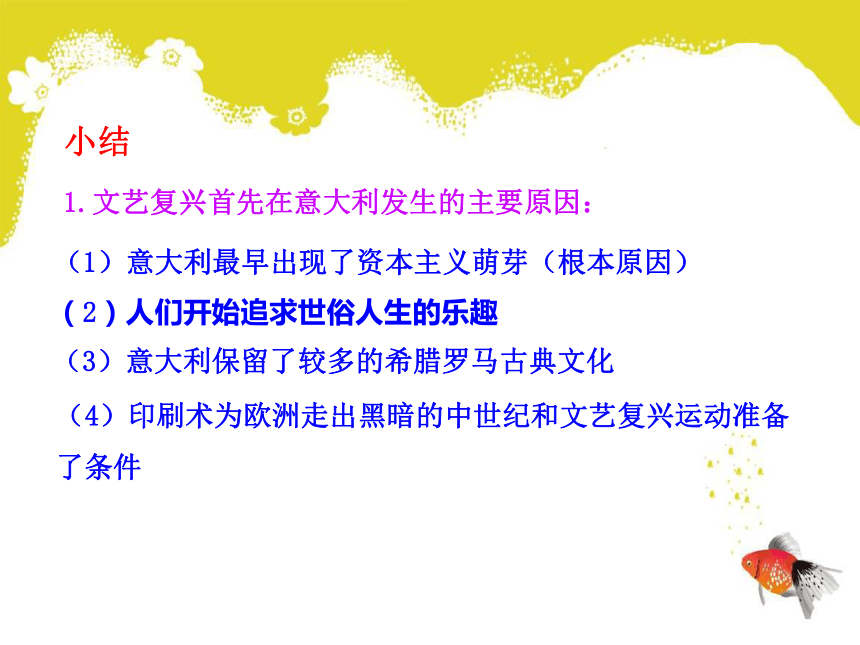 小结

1.文艺复兴首先在意大利发生的主要原因：

（1）意大利最早出现了资本主义萌芽（根本原因）

（2）人们开始追求世俗人生的乐趣

（3）意大利保留了较多的希腊罗马古典文化

（4）印刷术为欧洲走出黑暗的中世纪和文艺复兴运动准备了条件